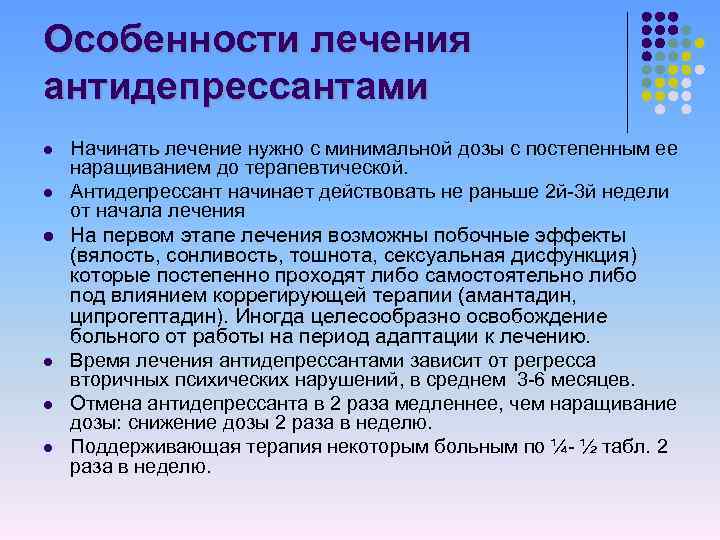 Особенности лечения антидепрессантами

- Начинать лечение нужно с минимальной дозы с постепенным ее наращиванием до терапевтической.
- Антидепрессант начинает действовать не раньше 2й-3й недели от начала лечения
- На первом этапе лечения возможны побочные эффекты (вялость, сонливость, тошнота, сексуальная дисфункция) которые постепенно проходят либо самостоятельно либо под влиянием коррегирующей терапии (амантадин, ципрогептадин). Иногда целесообразно освобождение больного от работы на период адаптации к лечению.
- Время лечения антидепрессантами зависит от регресса вторичных психических нарушений, в среднем 3-6 месяцев.
- Отмена антидепрессанта в 2 раза медленнее, чем наращивание дозы: снижение дозы 2 раза в неделю.
- Поддерживающая терапия некоторым больным по ¼- ½ табл. 2 раза в неделю.